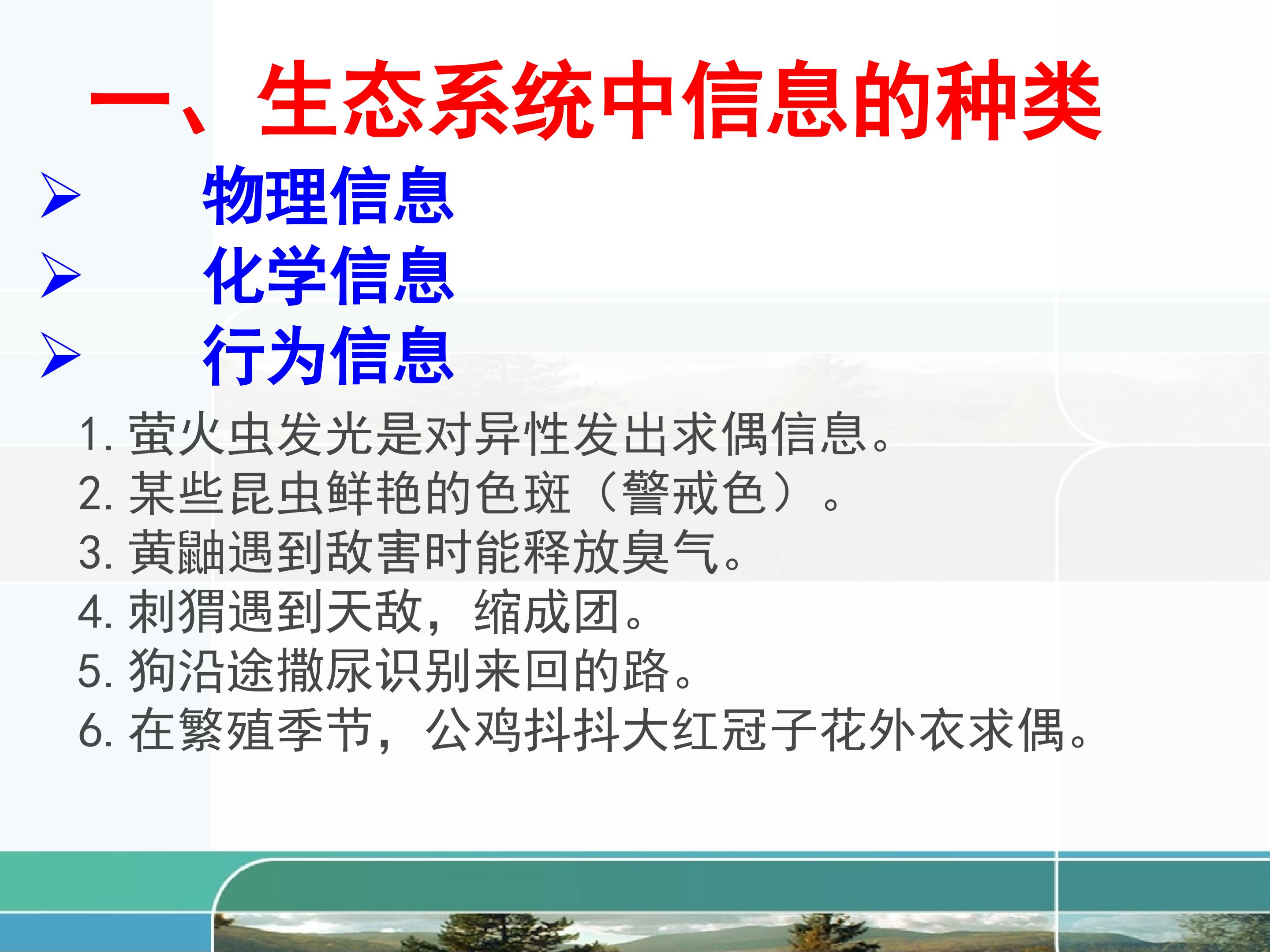 一、生态系统中信息的种类

➢ 物理信息
➢ 化学信息
➢ 行为信息

1. 萤火虫发光是对异性发出求偶信息。
2. 某些昆虫鲜艳的色斑（警戒色）。
3. 黄鼬遇到敌害时能释放臭气。
4. 刺猬遇到天敌，缩成团。
5. 狗沿途撒尿识别来回的路。
6. 在繁殖季节，公鸡抖抖大红冠子花外衣求偶。